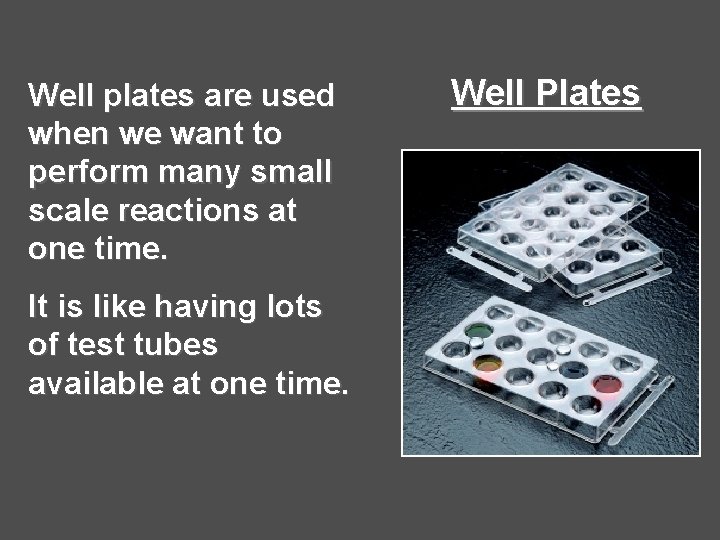 Well Plates

Well plates are used when we want to perform many small scale reactions at one time.

It is like having lots of test tubes available at one time.